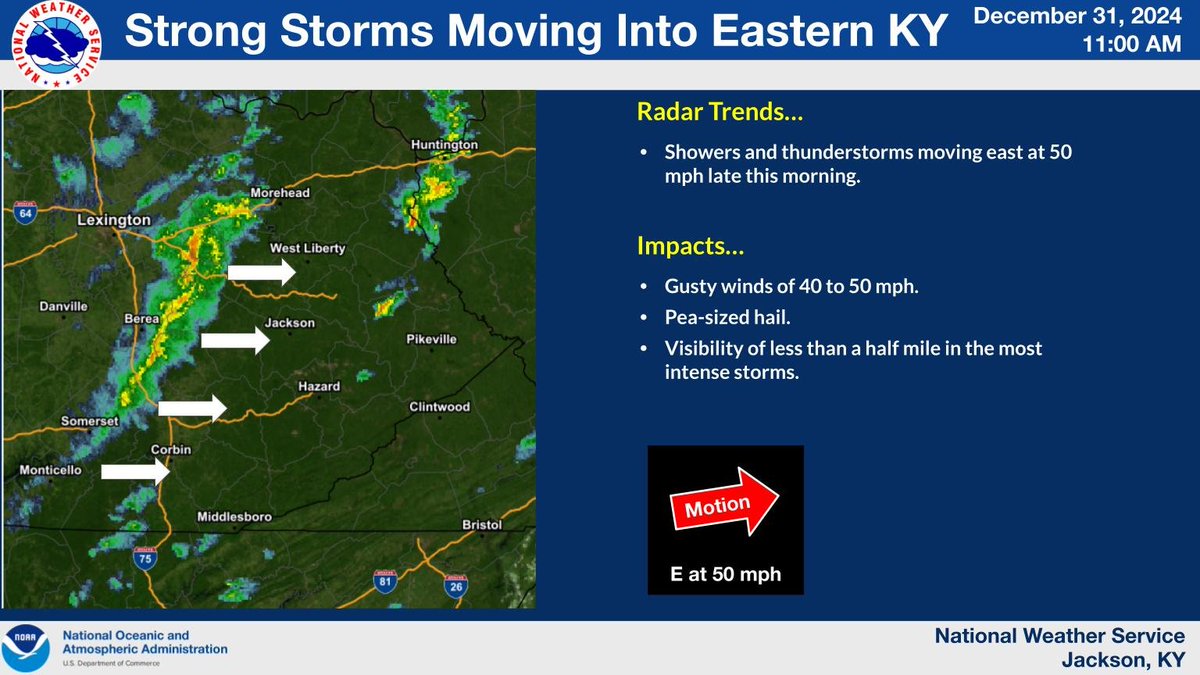 NATIONAL WEATHER SERVICE

Strong Storms Moving Into Eastern KY

December 31, 2024
11:00 AM

Huntington
Morehead
64
Lexington
West Liberty
Danville
Berea
Jackson
Pikeville
Hazard
Somerset
Clintwood
Corbin
Monticello
Middlesboro
Bristol
75
81
26

Radar Trends…

• Showers and thunderstorms moving east at 50 mph late this morning.

Impacts…

• Gusty winds of 40 to 50 mph.
• Pea-sized hail.
• Visibility of less than a half mile in the most intense storms.

Motion
E at 50 mph

NOAA
National Oceanic and Atmospheric Administration
U.S. Department of Commerce

National Weather Service
Jackson, KY